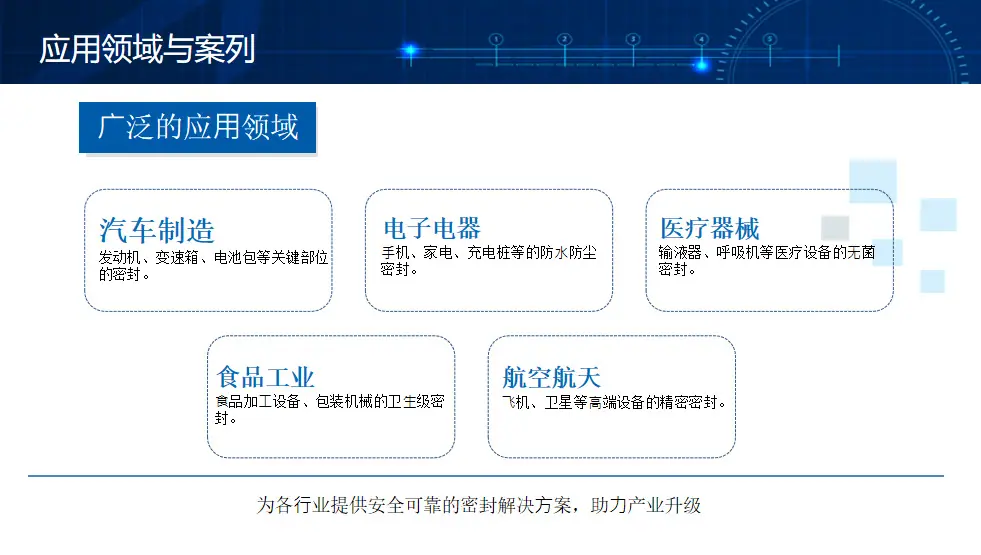 应用领域与案列

①
②
③
④
⑤

广泛的应用领域

汽车制造
发动机、变速箱、电池包等关键部位的密封。

电子电器
手机、家电、充电桩等的防水防尘密封。

医疗器械
输液器、呼吸机等医疗设备的无菌密封。

食品工业
食品加工设备、包装机械的卫生级密封。

航空航天
飞机、卫星等高端设备的精密密封。

为各行业提供安全可靠的密封解决方案，助力产业升级